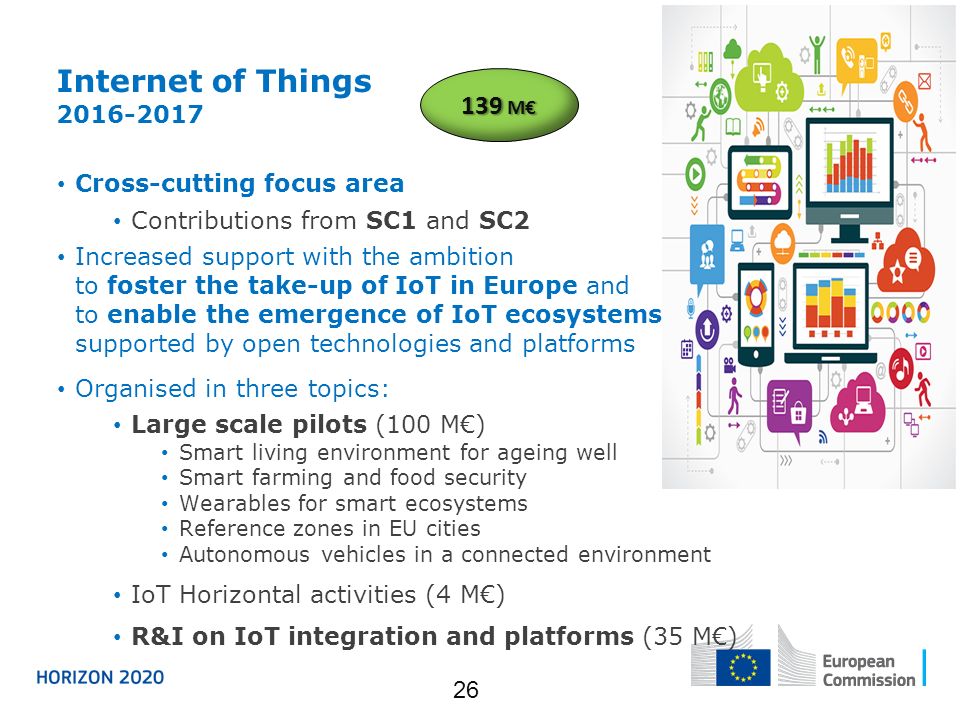 Internet of Things
2016-2017

139 M€

• Cross-cutting focus area
  • Contributions from SC1 and SC2
• Increased support with the ambition to foster the take-up of IoT in Europe and to enable the emergence of IoT ecosystems supported by open technologies and platforms
• Organised in three topics:
  • Large scale pilots (100 M€)
    • Smart living environment for ageing well
    • Smart farming and food security
    • Wearables for smart ecosystems
    • Reference zones in EU cities
    • Autonomous vehicles in a connected environment
  • IoT Horizontal activities (4 M€)
  • R&I on IoT integration and platforms (35 M€)

HORIZON 2020

26

European Commission